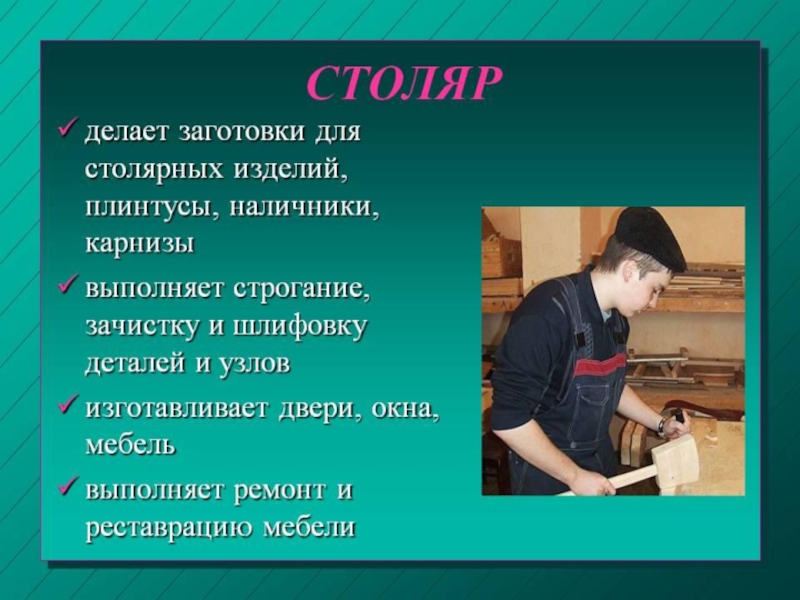 СТОЛЯР

✓ делает заготовки для столярных изделий, плинтусы, наличники, карнизы

✓ выполняет строгание, зачистку и шлифовку деталей и узлов

✓ изготавливает двери, окна, мебель

✓ выполняет ремонт и реставрацию мебели